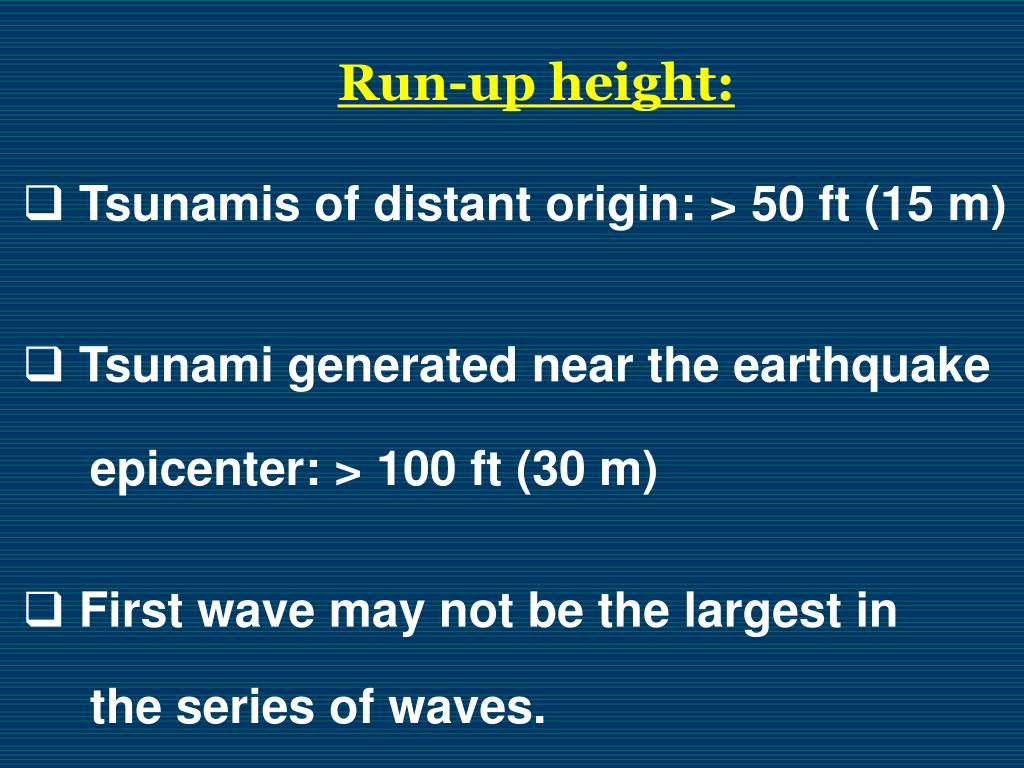 Run-up height:

❑ Tsunamis of distant origin: > 50 ft (15 m)

❑ Tsunami generated near the earthquake epicenter: > 100 ft (30 m)

❑ First wave may not be the largest in the series of waves.